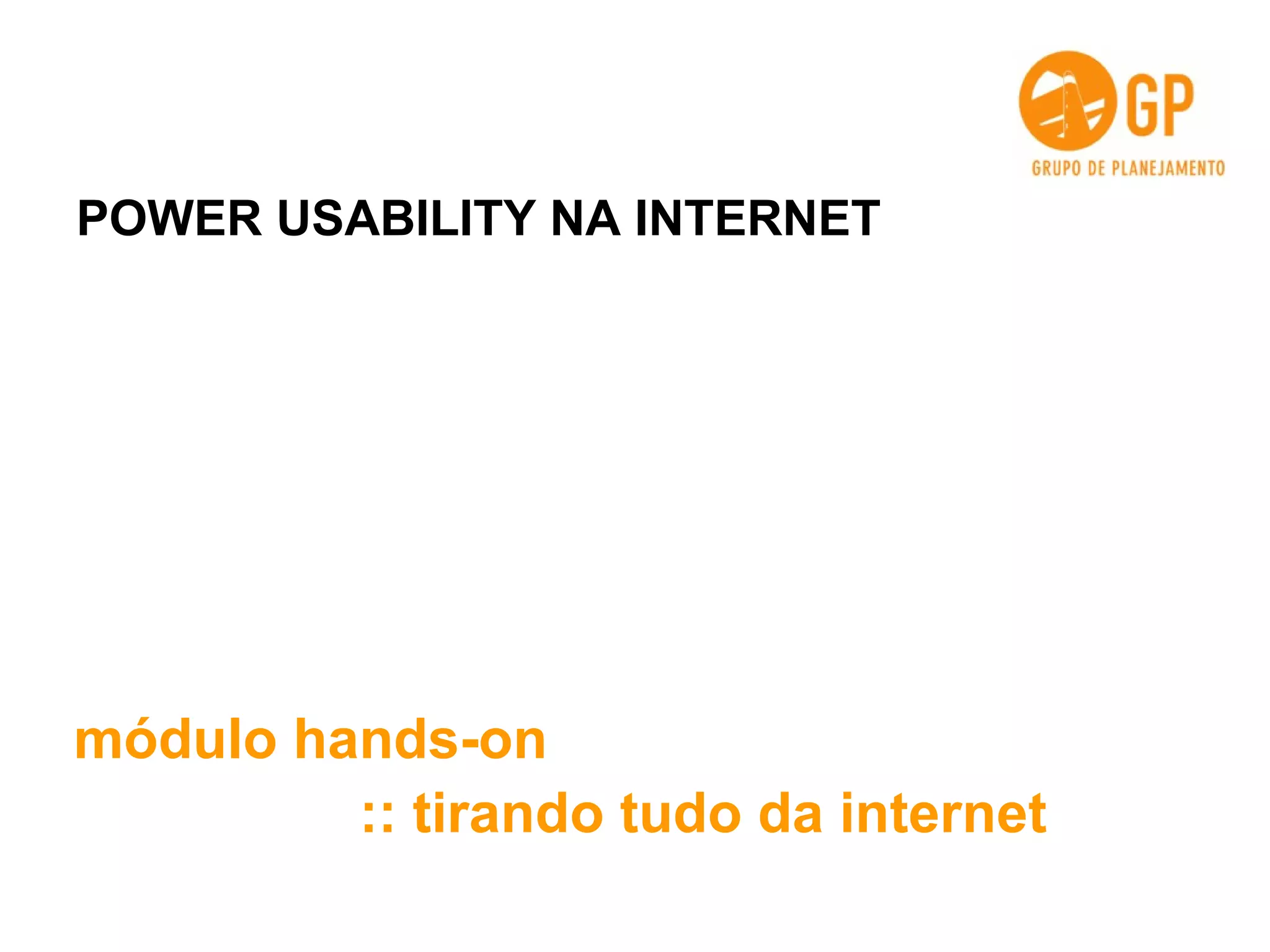 GP
GRUPO DE PLANEJAMENTO

POWER USABILITY NA INTERNET

módulo hands-on
:: tirando tudo da internet